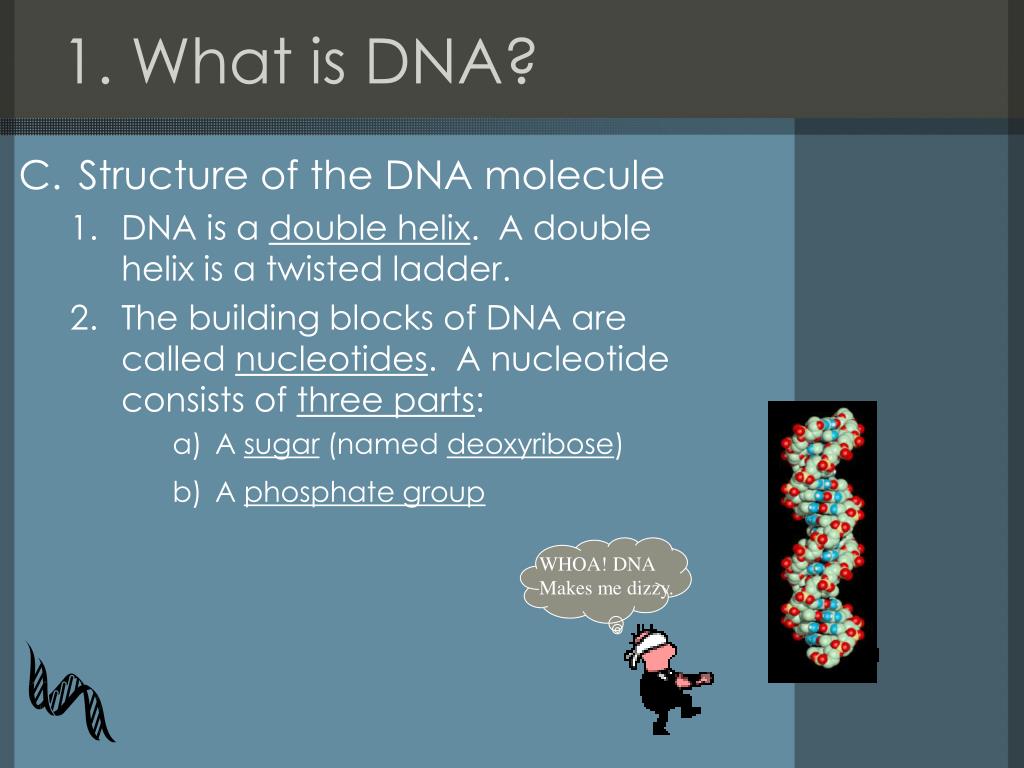 1. What is DNA?

C. Structure of the DNA molecule

1. DNA is a double helix. A double helix is a twisted ladder.

2. The building blocks of DNA are called nucleotides. A nucleotide consists of three parts:

a) A sugar (named deoxyribose)

b) A phosphate group

WHOA! DNA Makes me dizzy.